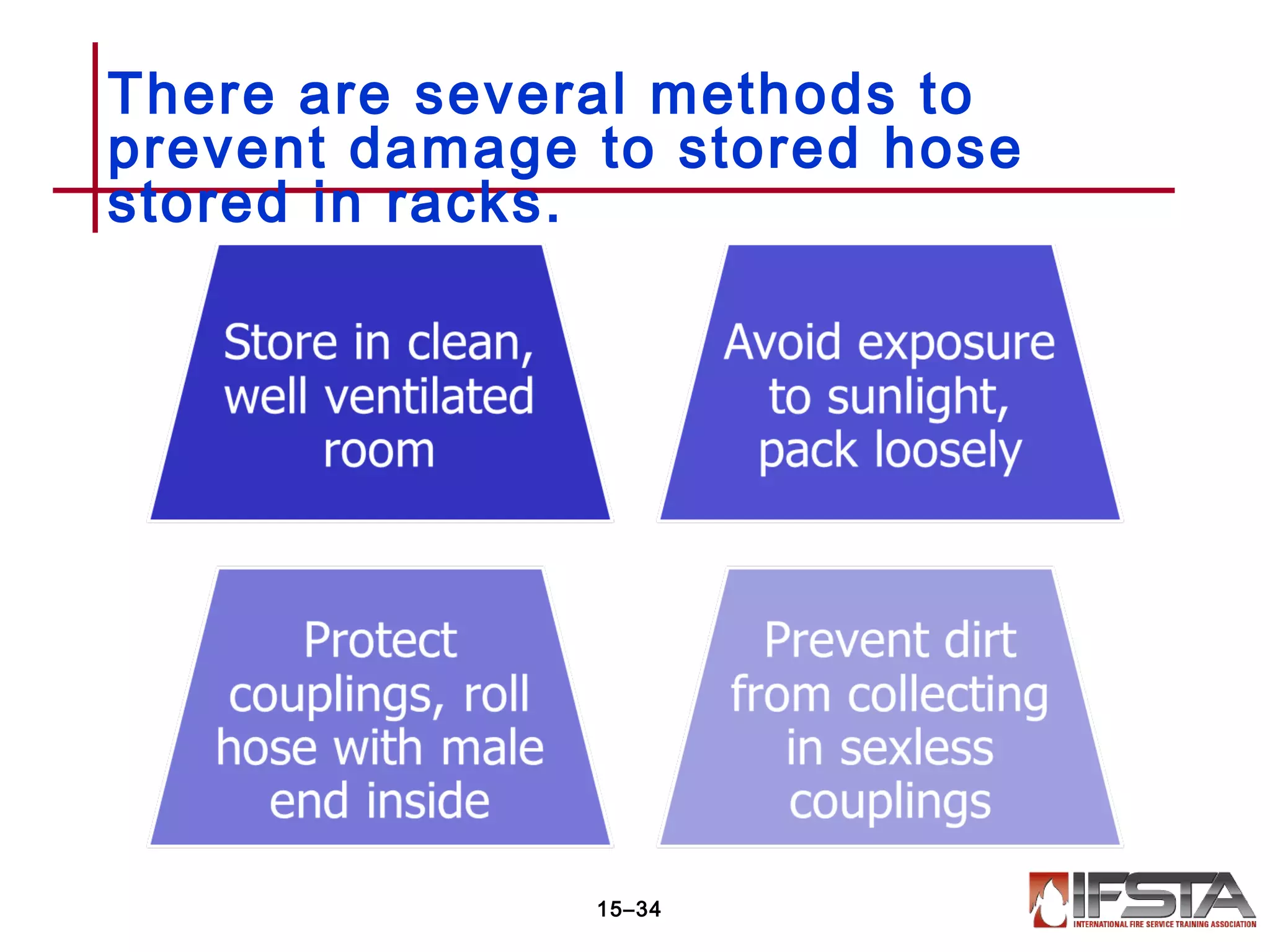 There are several methods to prevent damage to stored hose stored in racks.

Store in clean, well ventilated room

Avoid exposure to sunlight, pack loosely

Protect couplings, roll hose with male end inside

Prevent dirt from collecting in sexless couplings

15–34

IFSTA
INTERNATIONAL FIRE SERVICE TRAINING ASSOCIATION